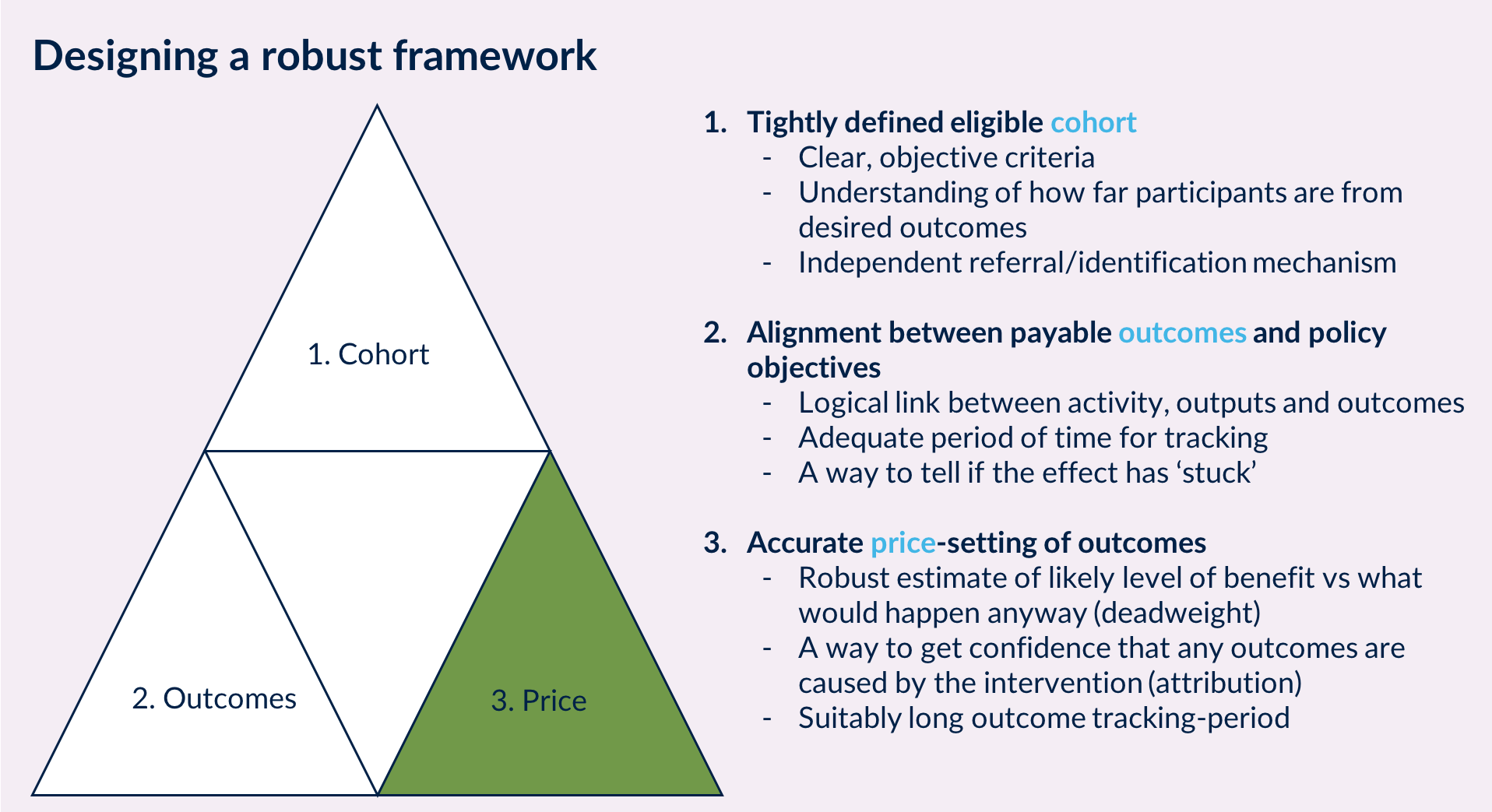 Designing a robust framework

1. Cohort

2. Outcomes

3. Price

1. Tightly defined eligible cohort
- Clear, objective criteria
- Understanding of how far participants are from desired outcomes
- Independent referral/identification mechanism

2. Alignment between payable outcomes and policy objectives
- Logical link between activity, outputs and outcomes
- Adequate period of time for tracking
- A way to tell if the effect has ‘stuck’

3. Accurate price-setting of outcomes
- Robust estimate of likely level of benefit vs what would happen anyway (deadweight)
- A way to get confidence that any outcomes are caused by the intervention (attribution)
- Suitably long outcome tracking-period